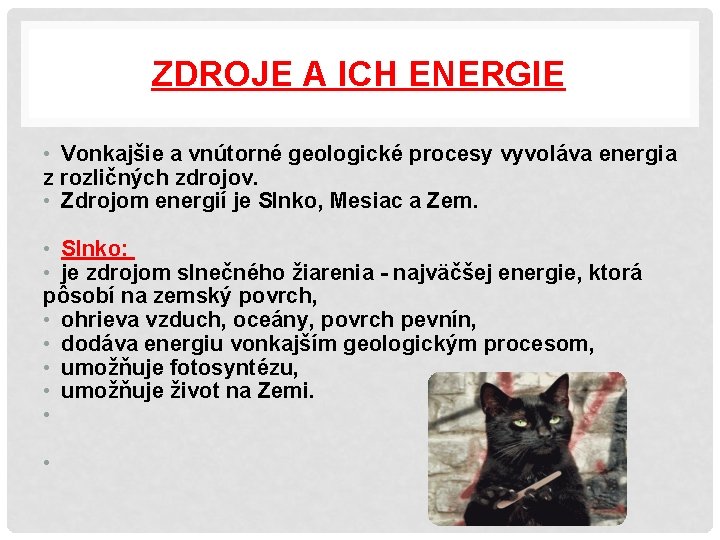 ZDROJE A ICH ENERGIE

• Vonkajšie a vnútorné geologické procesy vyvoláva energia z rozličných zdrojov.
• Zdrojom energií je Slnko, Mesiac a Zem.

• Slnko:
• je zdrojom slnečného žiarenia - najväčšej energie, ktorá pôsobí na zemský povrch,
• ohrieva vzduch, oceány, povrch pevnín,
• dodáva energiu vonkajším geologickým procesom,
• umožňuje fotosyntézu,
• umožňuje život na Zemi.
•
•